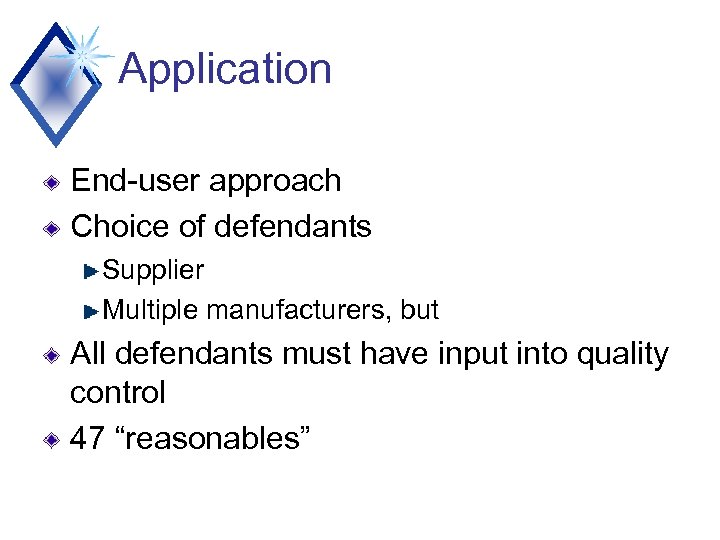 Application

End-user approach

Choice of defendants

Supplier

Multiple manufacturers, but

All defendants must have input into quality control

47 “reasonables”